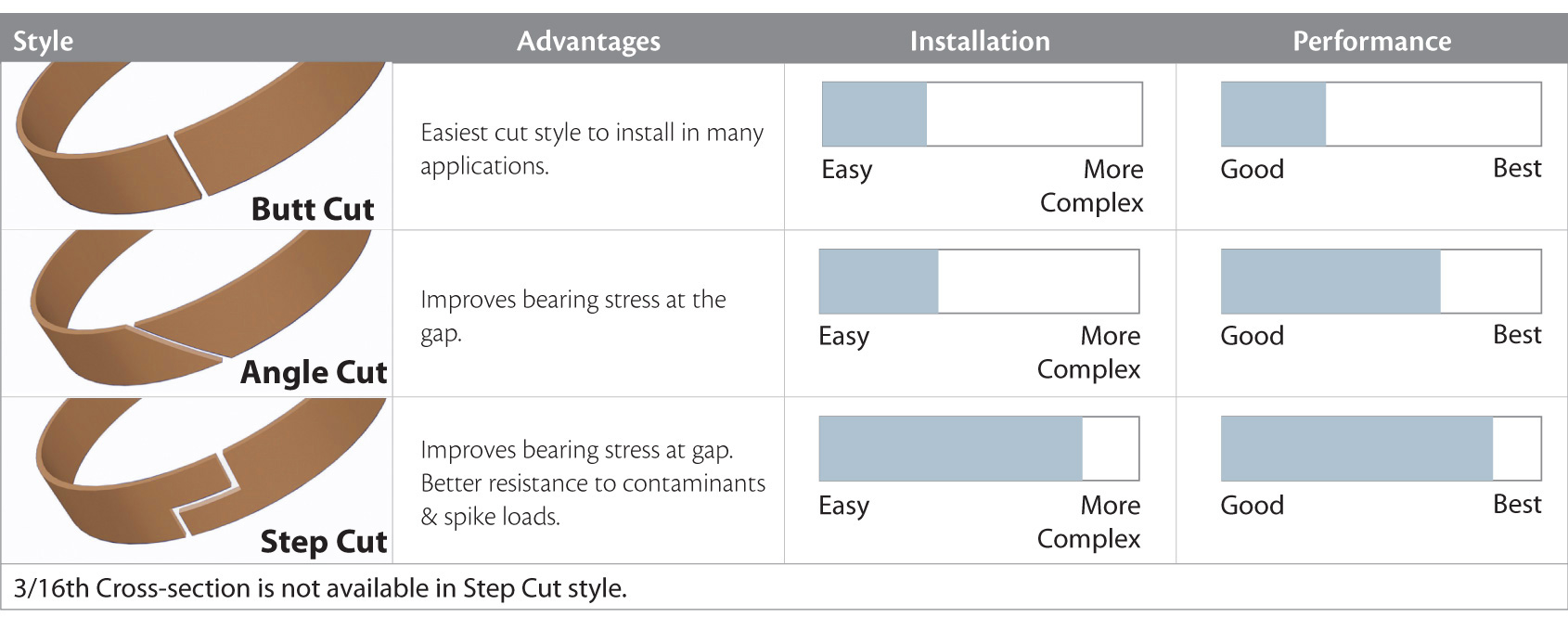 | Style | Advantages | Installation | Performance |
|---|---|---|---|
| Butt Cut | Easiest cut style to install in many applications. | Easy More Complex | Good Best |
| Angle Cut | Improves bearing stress at the gap. | Easy More Complex | Good Best |
| Step Cut | Improves bearing stress at gap. Better resistance to contaminants & spike loads. | Easy More Complex | Good Best |

3/16th Cross-section is not available in Step Cut style.